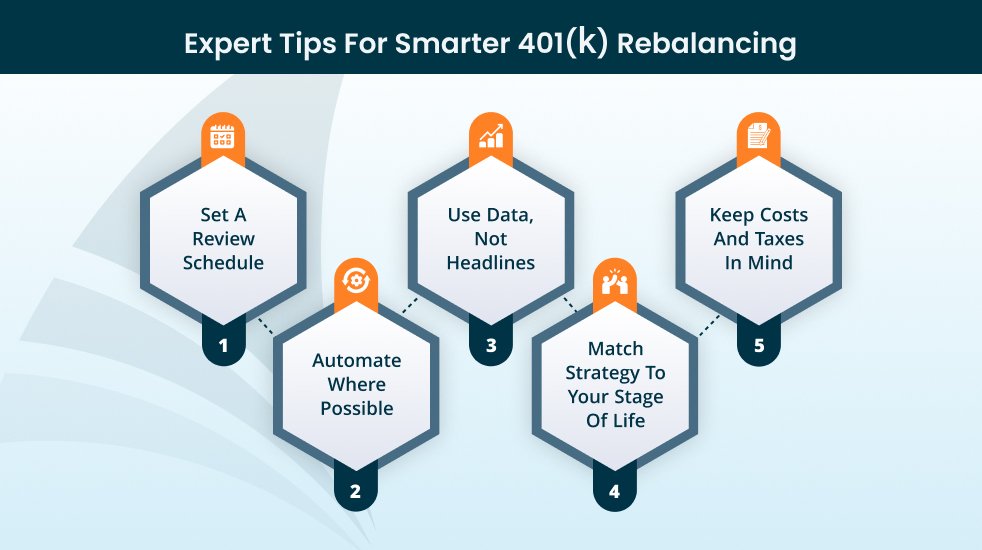 Expert Tips For Smarter 401(k) Rebalancing

Set A Review Schedule

1

Automate Where Possible

2

Use Data, Not Headlines

3

Match Strategy To Your Stage Of Life

4

Keep Costs And Taxes In Mind

5